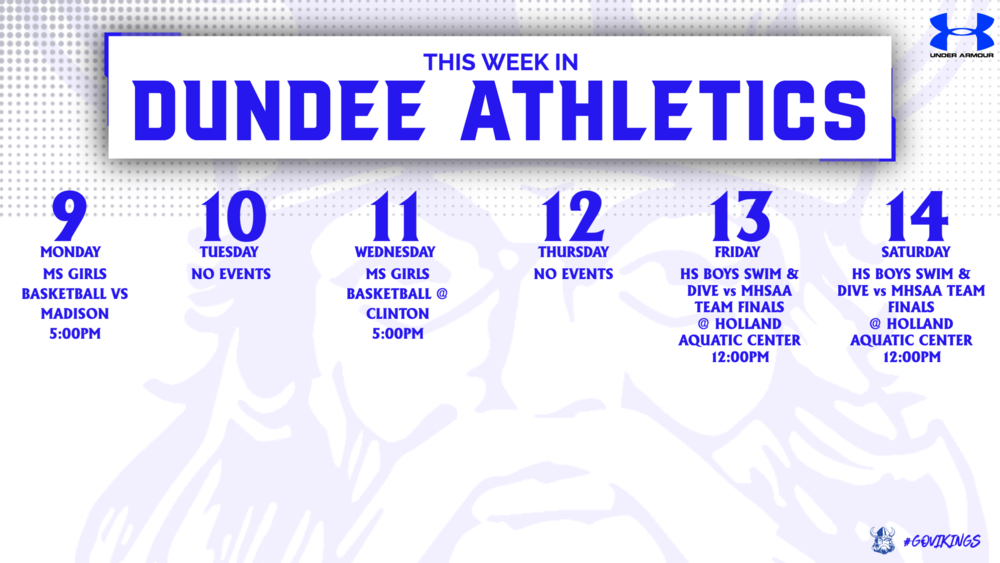 UNDER ARMOUR

THIS WEEK IN
DUNDEE ATHLETICS

9
MONDAY
MS GIRLS BASKETBALL VS MADISON
5:00PM

10
TUESDAY
NO EVENTS

11
WEDNESDAY
MS GIRLS BASKETBALL @ CLINTON
5:00PM

12
THURSDAY
NO EVENTS

13
FRIDAY
HS BOYS SWIM & DIVE vs MHSAA TEAM FINALS @ HOLLAND AQUATIC CENTER
12:00PM

14
SATURDAY
HS BOYS SWIM & DIVE vs MHSAA TEAM FINALS @ HOLLAND AQUATIC CENTER
12:00PM

#GOVIKINGS